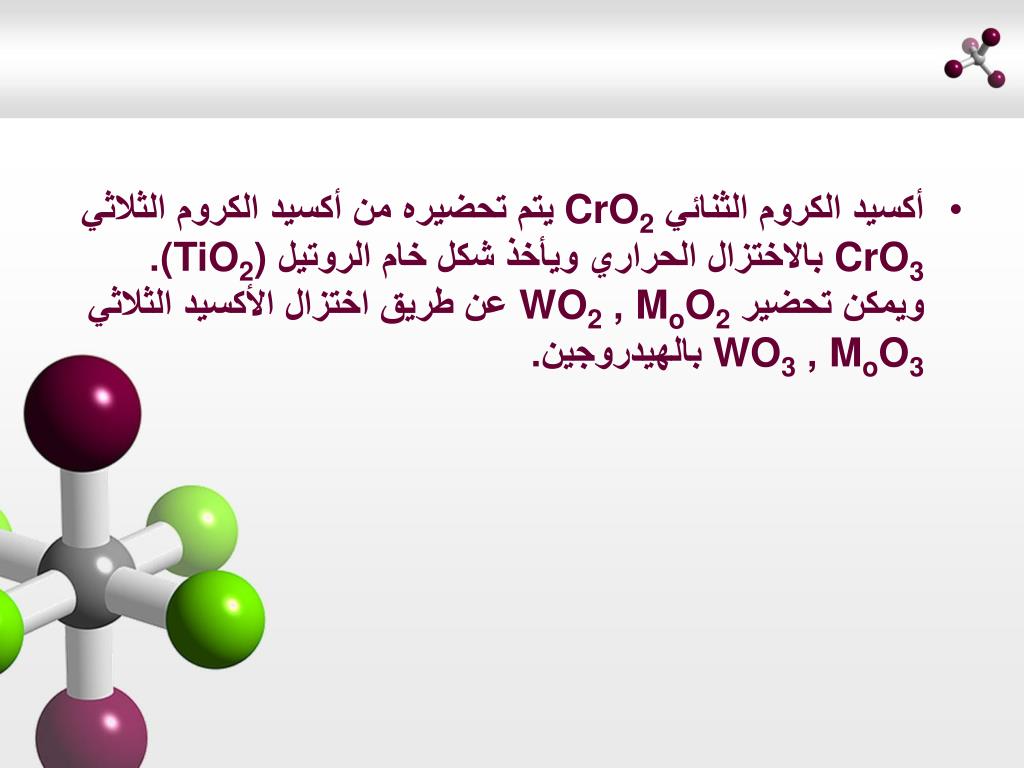 • أكسيد الكروم الثنائي $CrO_2$ يتم تحضيره من أكسيد الكروم الثلاثي $CrO_3$ بالاختزال الحراري ويأخذ شكل خام الروتيل ($TiO_2$). ويمكن تحضير $WO_2$ , $M_oO_2$ عن طريق اختزال الأكسيد الثلاثي $WO_3$ , $M_oO_3$ بالهيدروجين.